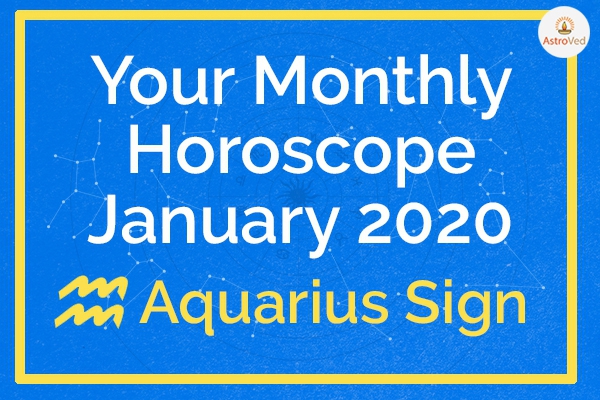 AstroVed

Your Monthly Horoscope January 2020

Aquarius Sign